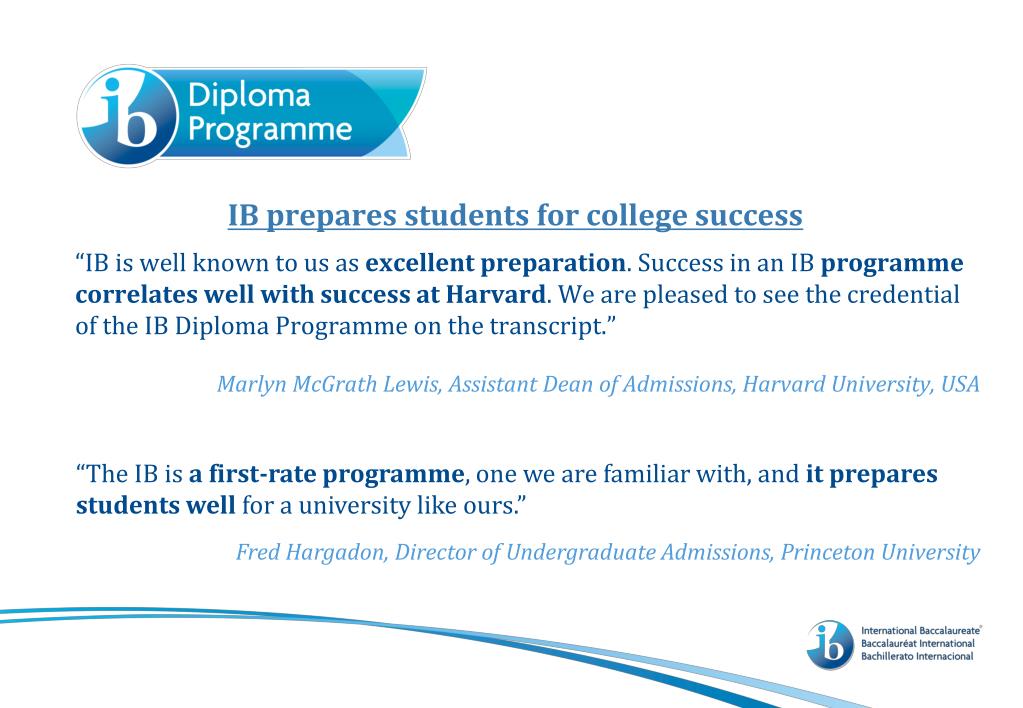 ib Diploma Programme

IB prepares students for college success

“IB is well known to us as excellent preparation. Success in an IB programme correlates well with success at Harvard. We are pleased to see the credential of the IB Diploma Programme on the transcript.”

Marlyn McGrath Lewis, Assistant Dean of Admissions, Harvard University, USA

“The IB is a first-rate programme, one we are familiar with, and it prepares students well for a university like ours.”

Fred Hargadon, Director of Undergraduate Admissions, Princeton University

ib International Baccalaureate® Baccalauréat International Bachillerato Internacional